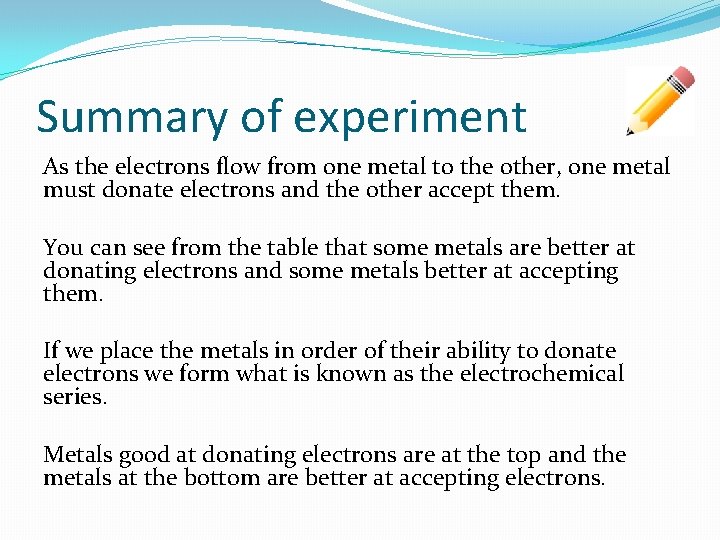 Summary of experiment

As the electrons flow from one metal to the other, one metal must donate electrons and the other accept them.

You can see from the table that some metals are better at donating electrons and some metals better at accepting them.

If we place the metals in order of their ability to donate electrons we form what is known as the electrochemical series.

Metals good at donating electrons are at the top and the metals at the bottom are better at accepting electrons.